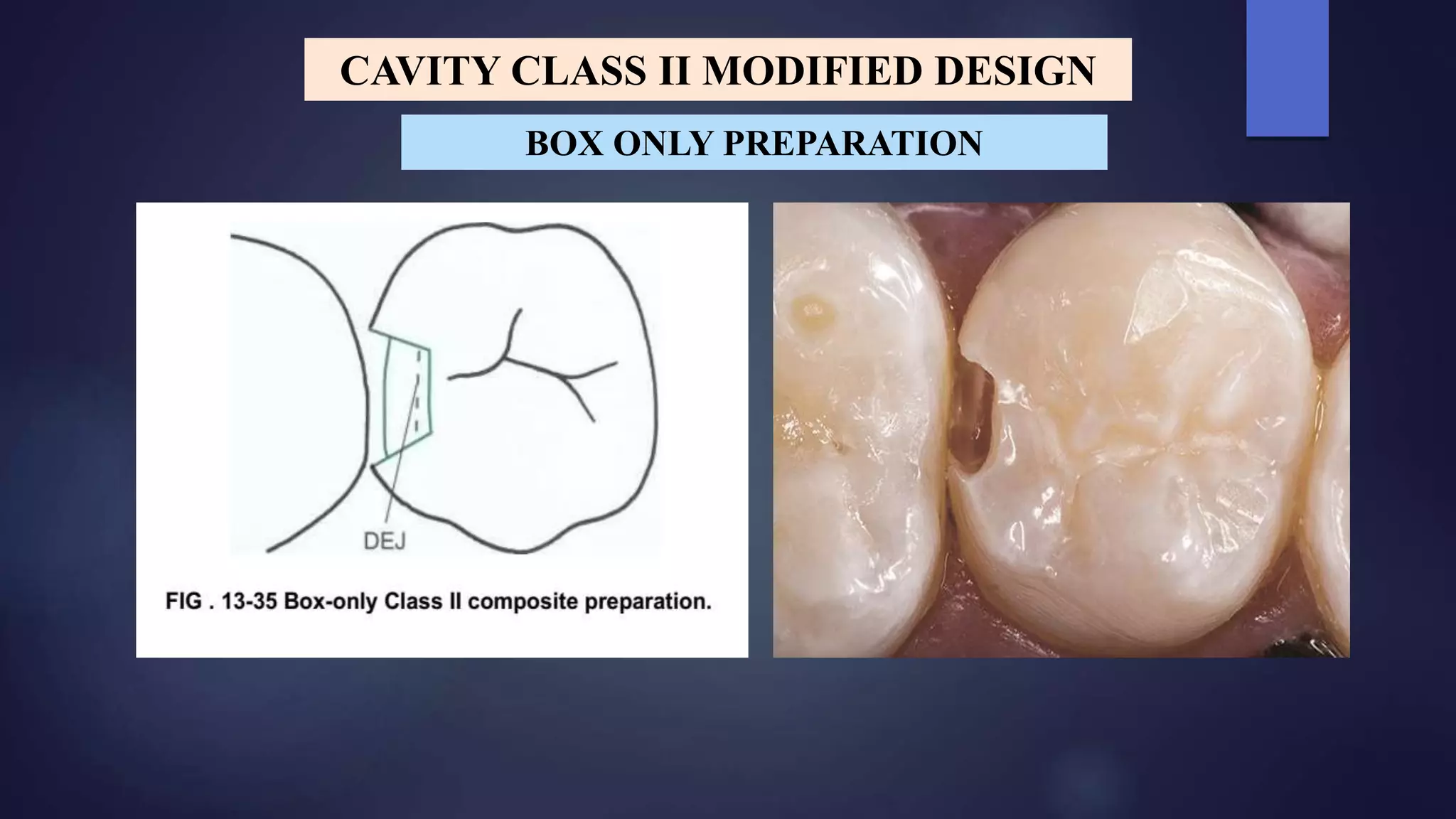 CAVITY CLASS II MODIFIED DESIGN

BOX ONLY PREPARATION

DEJ

FIG . 13-35 Box-only Class II composite preparation.